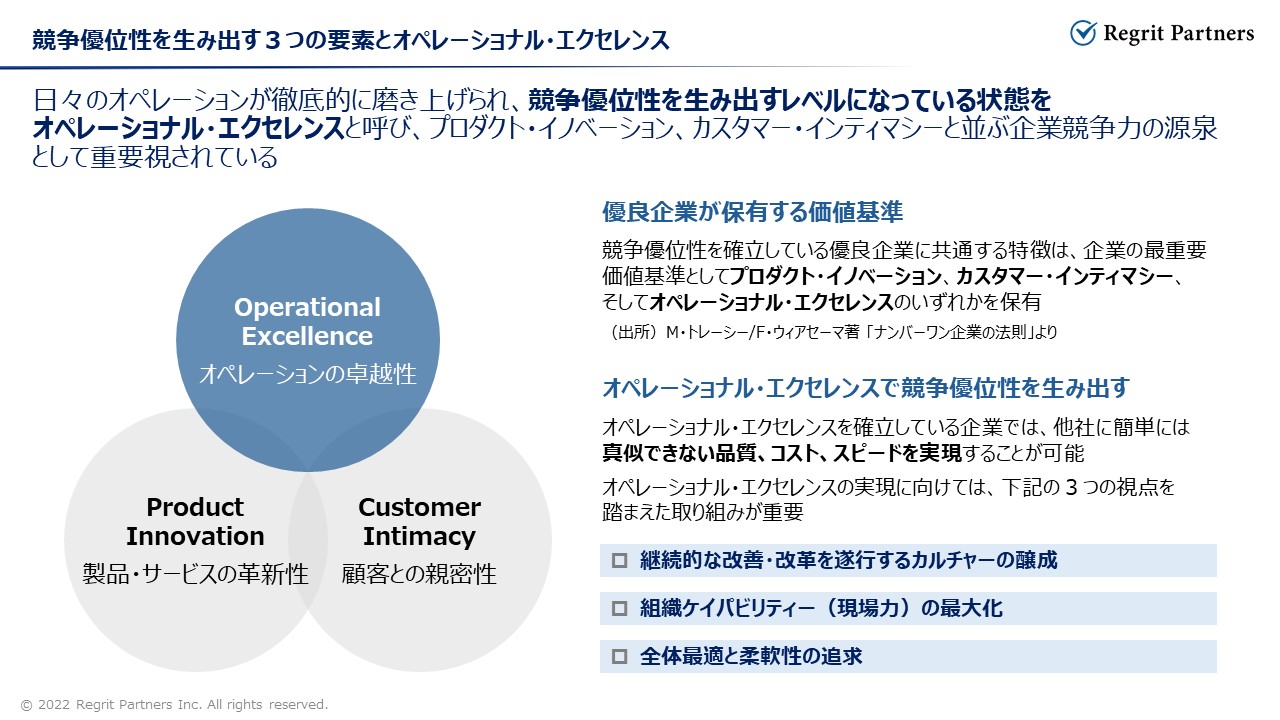 競争優位性を生み出す３つの要素とオペレーショナル・エクセレンス

Regrit Partners

日々のオペレーションが徹底的に磨き上げられ、競争優位性を生み出すレベルになっている状態をオペレーショナル・エクセレンスと呼び、プロダクト・イノベーション、カスタマー・インティマシーと並ぶ企業競争力の源泉として重要視されている

Operational Excellence
オペレーションの卓越性

Product Innovation
製品・サービスの革新性

Customer Intimacy
顧客との親密性

優良企業が保有する価値基準

競争優位性を確立している優良企業に共通する特徴は、企業の最重要価値基準としてプロダクト・イノベーション、カスタマー・インティマシー、そしてオペレーショナル・エクセレンスのいずれかを保有

（出所）M・トレーシー/F・ウィアセーマ著「ナンバーワン企業の法則」より

オペレーショナル・エクセレンスで競争優位性を生み出す

オペレーショナル・エクセレンスを確立している企業では、他社に簡単には真似できない品質、コスト、スピードを実現することが可能

オペレーショナル・エクセレンスの実現に向けては、下記の３つの視点を踏まえた取り組みが重要

□ 継続的な改善・改革を遂行するカルチャーの醸成

□ 組織ケイパビリティー（現場力）の最大化

□ 全体最適と柔軟性の追求

© 2022 Regrit Partners Inc. All rights reserved.